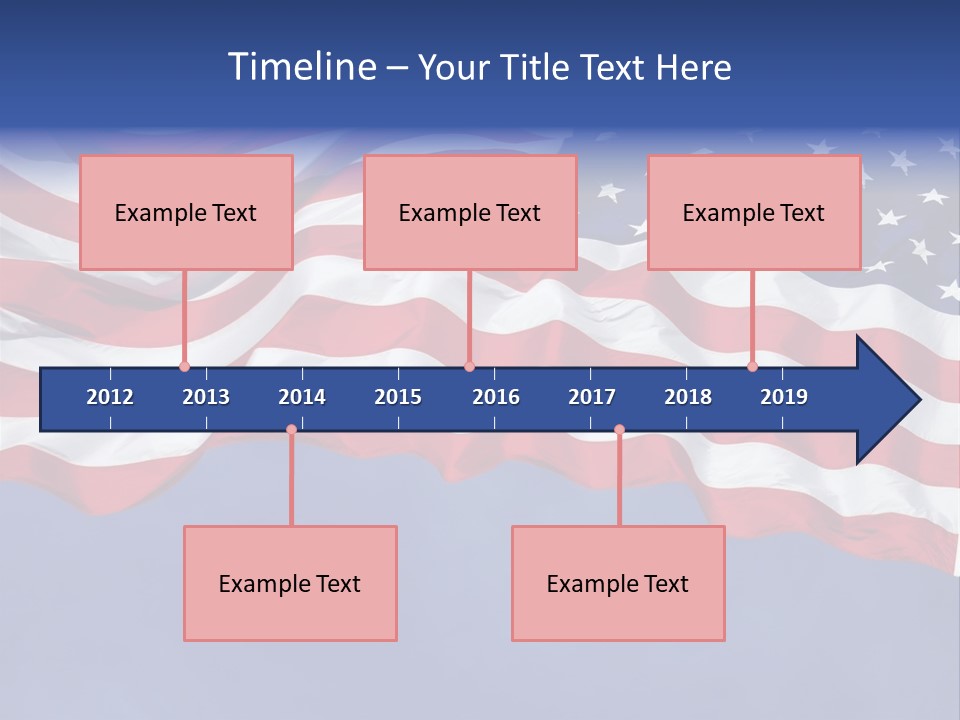 Timeline – Your Title Text Here

Example Text

Example Text

Example Text

2012 2013 2014 2015 2016 2017 2018 2019

Example Text

Example Text